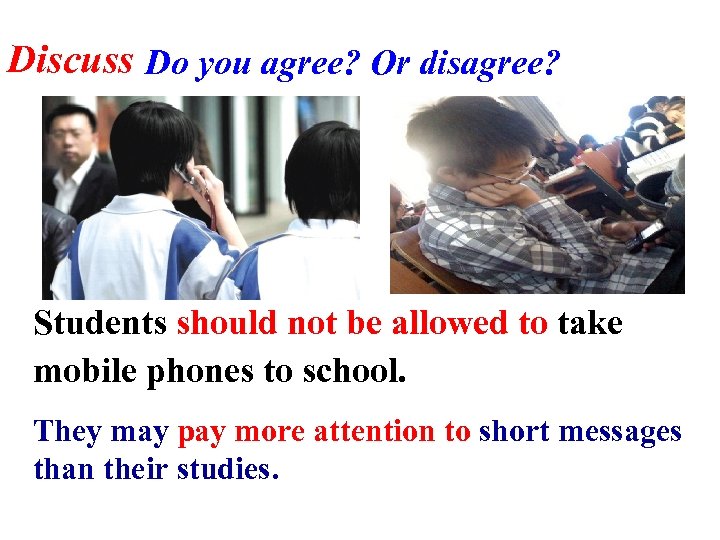 Discuss Do you agree? Or disagree?

Students should not be allowed to take mobile phones to school.

They may pay more attention to short messages than their studies.